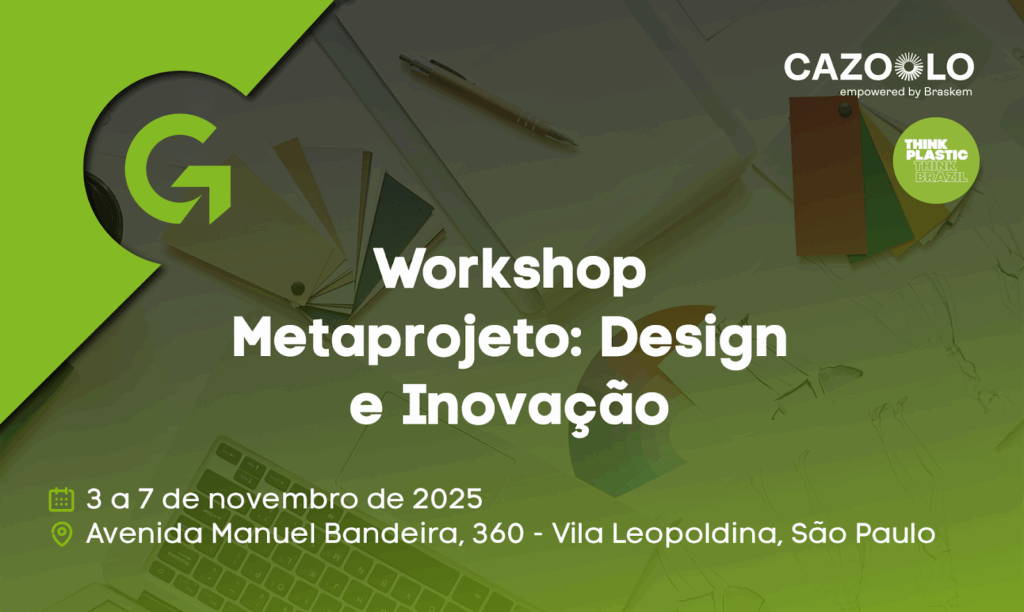 CAZOOLO
empowered by Braskem

THINK PLASTIC THINK BRAZIL

Workshop Metaprojeto: Design e Inovação

3 a 7 de novembro de 2025
Avenida Manuel Bandeira, 360 - Vila Leopoldina, São Paulo